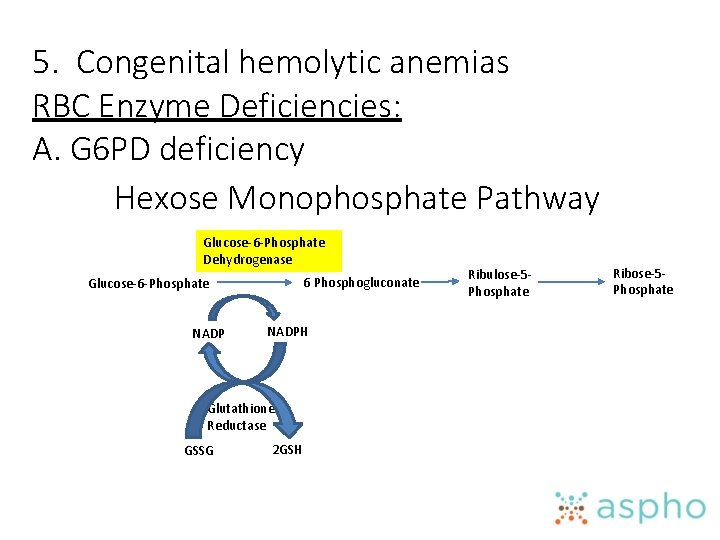 5. Congenital hemolytic anemias
RBC Enzyme Deficiencies:
A. G6PD deficiency

Hexose Monophosphate Pathway

Glucose-6-Phosphate Dehydrogenase

Glucose-6-Phosphate
6 Phosphogluconate
Ribulose-5-Phosphate
Ribose-5-Phosphate

NADP
NADPH

Glutathione Reductase

GSSG
2GSH

aspho